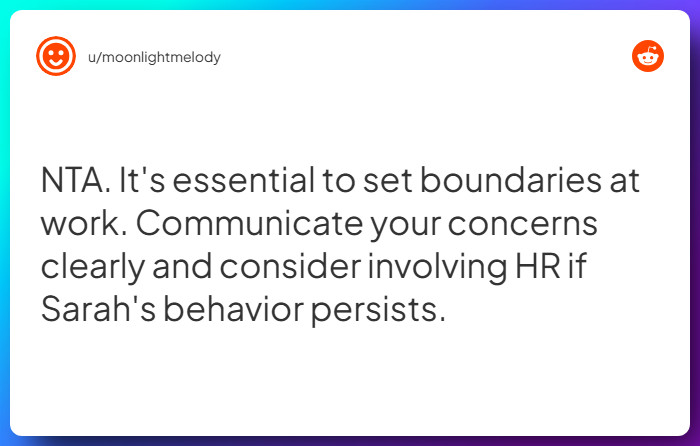 u/moonlightmelody

NTA. It's essential to set boundaries at work. Communicate your concerns clearly and consider involving HR if Sarah's behavior persists.